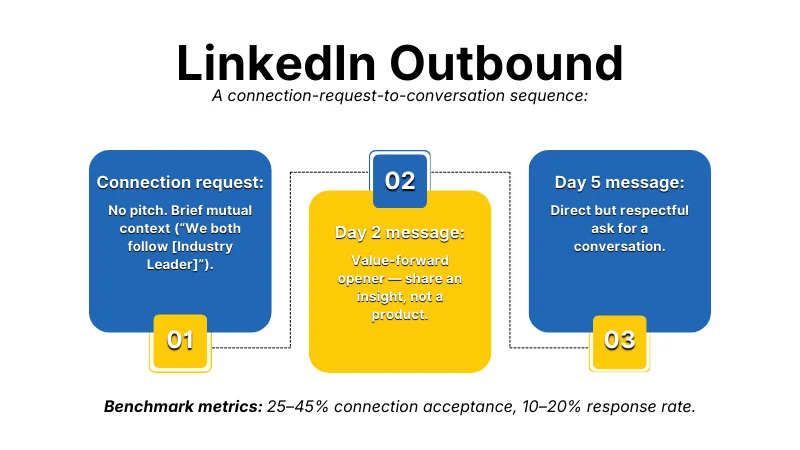 LinkedIn Outbound
A connection-request-to-conversation sequence:

Connection request:
No pitch. Brief mutual context ("We both follow [Industry Leader]").

01

02

Day 2 message:
Value-forward opener — share an insight, not a product.

Day 5 message:
Direct but respectful ask for a conversation.

03

Benchmark metrics: 25–45% connection acceptance, 10–20% response rate.